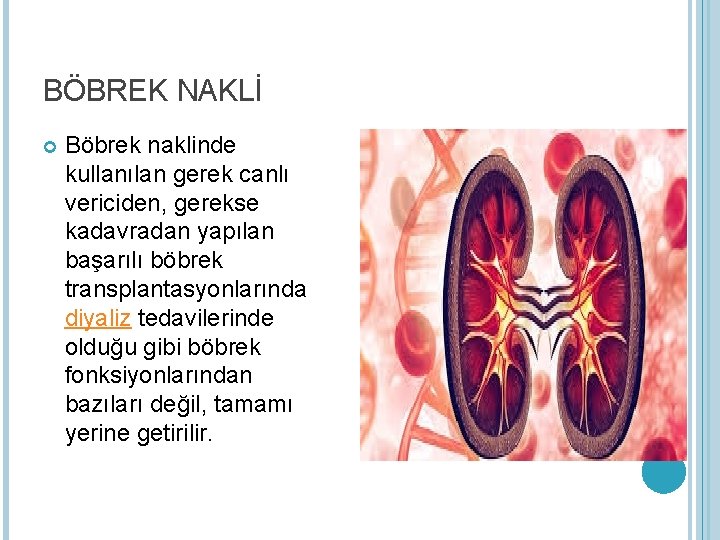 BÖBREK NAKLİ

Böbrek naklinde kullanılan gerek canlı vericiden, gerekse kadavradan yapılan başarılı böbrek transplantasyonlarında diyaliz tedavilerinde olduğu gibi böbrek fonksiyonlarından bazıları değil, tamamı yerine getirilir.